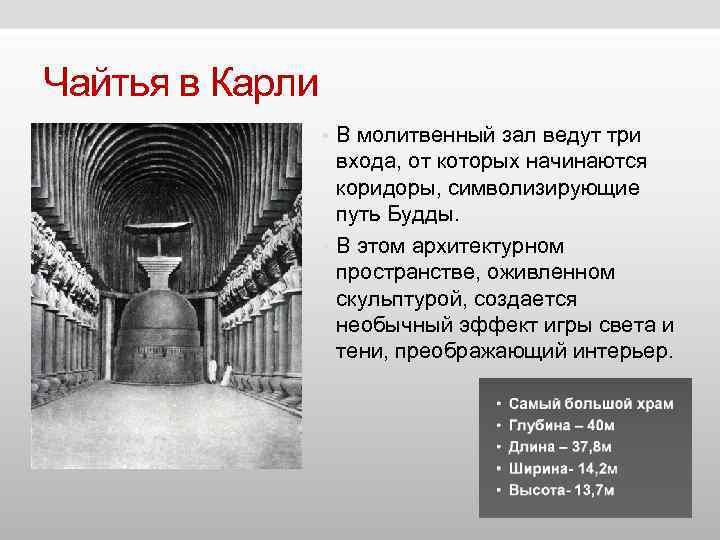 Чайтья в Карли

• В молитвенный зал ведут три входа, от которых начинаются коридоры, символизирующие путь Будды.

• В этом архитектурном пространстве, оживленном скульптурой, создается необычный эффект игры света и тени, преображающий интерьер.

• Самый большой храм
• Глубина – 40м
• Длина – 37,8м
• Ширина- 14,2м
• Высота- 13,7м